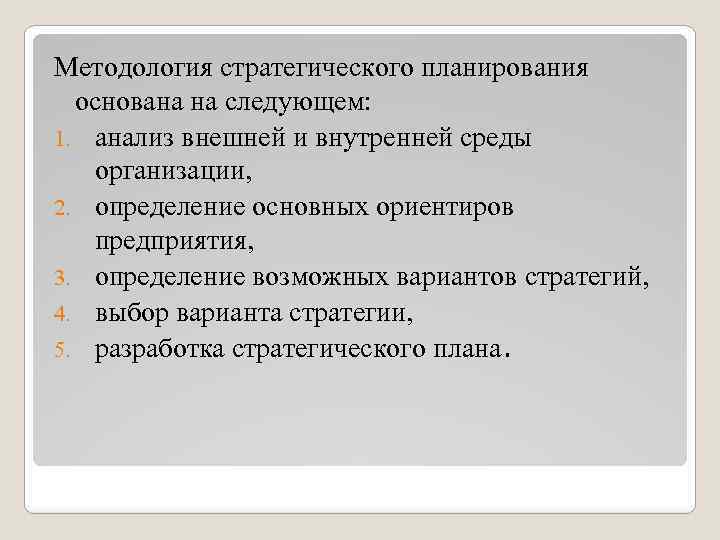 Методология стратегического планирования основана на следующем:

1. анализ внешней и внутренней среды организации,
2. определение основных ориентиров предприятия,
3. определение возможных вариантов стратегий,
4. выбор варианта стратегии,
5. разработка стратегического плана.